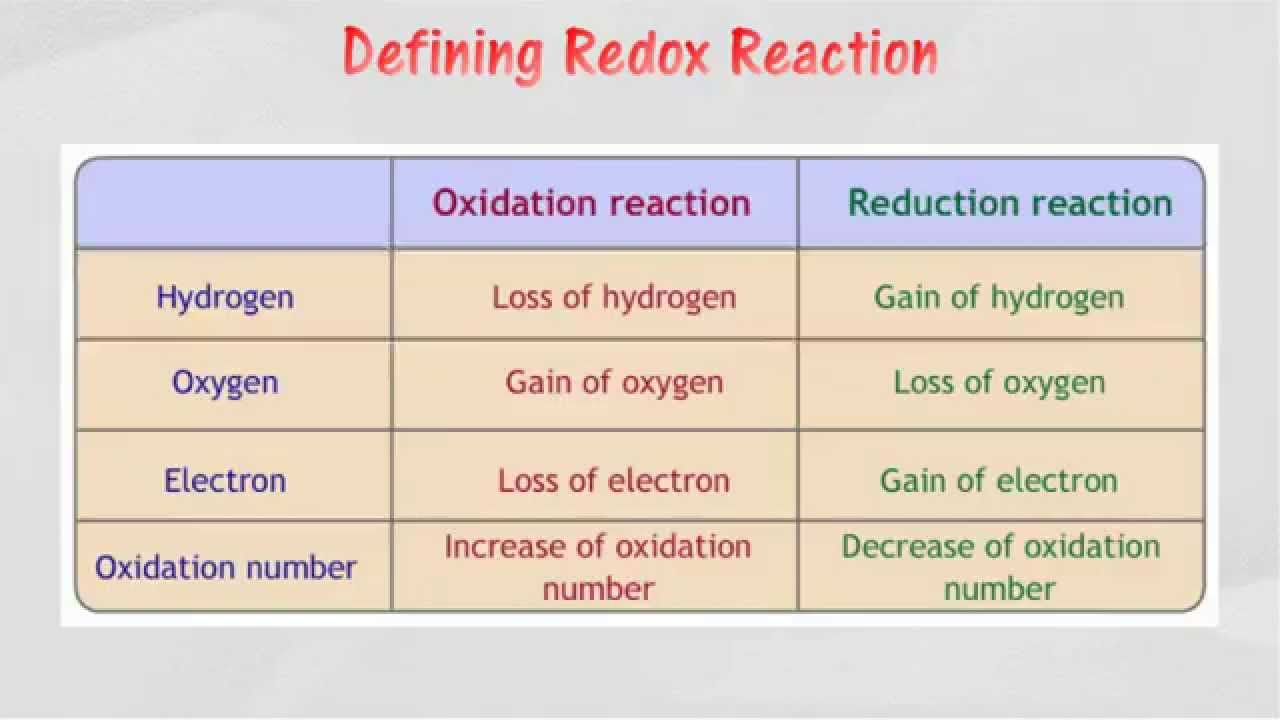 Defining Redox Reaction

| | Oxidation reaction | Reduction reaction |
|---|---|---|
| Hydrogen | Loss of hydrogen | Gain of hydrogen |
| Oxygen | Gain of oxygen | Loss of oxygen |
| Electron | Loss of electron | Gain of electron |
| Oxidation number | Increase of oxidation number | Decrease of oxidation number |